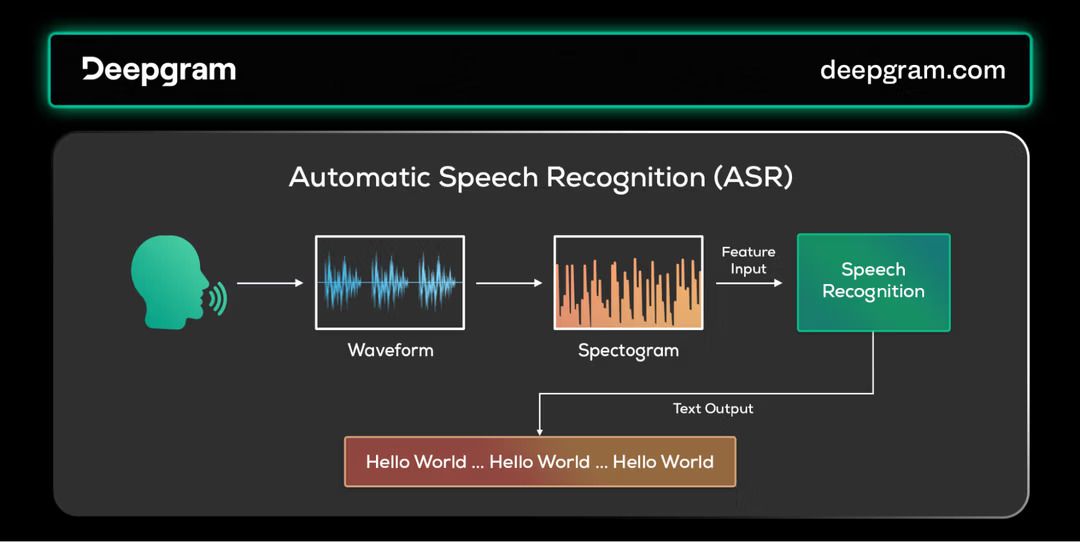 Deepgram

deepgram.com

Automatic Speech Recognition (ASR)

Waveform

Spectogram

Feature Input

Speech Recognition

Text Output

Hello World ... Hello World ... Hello World